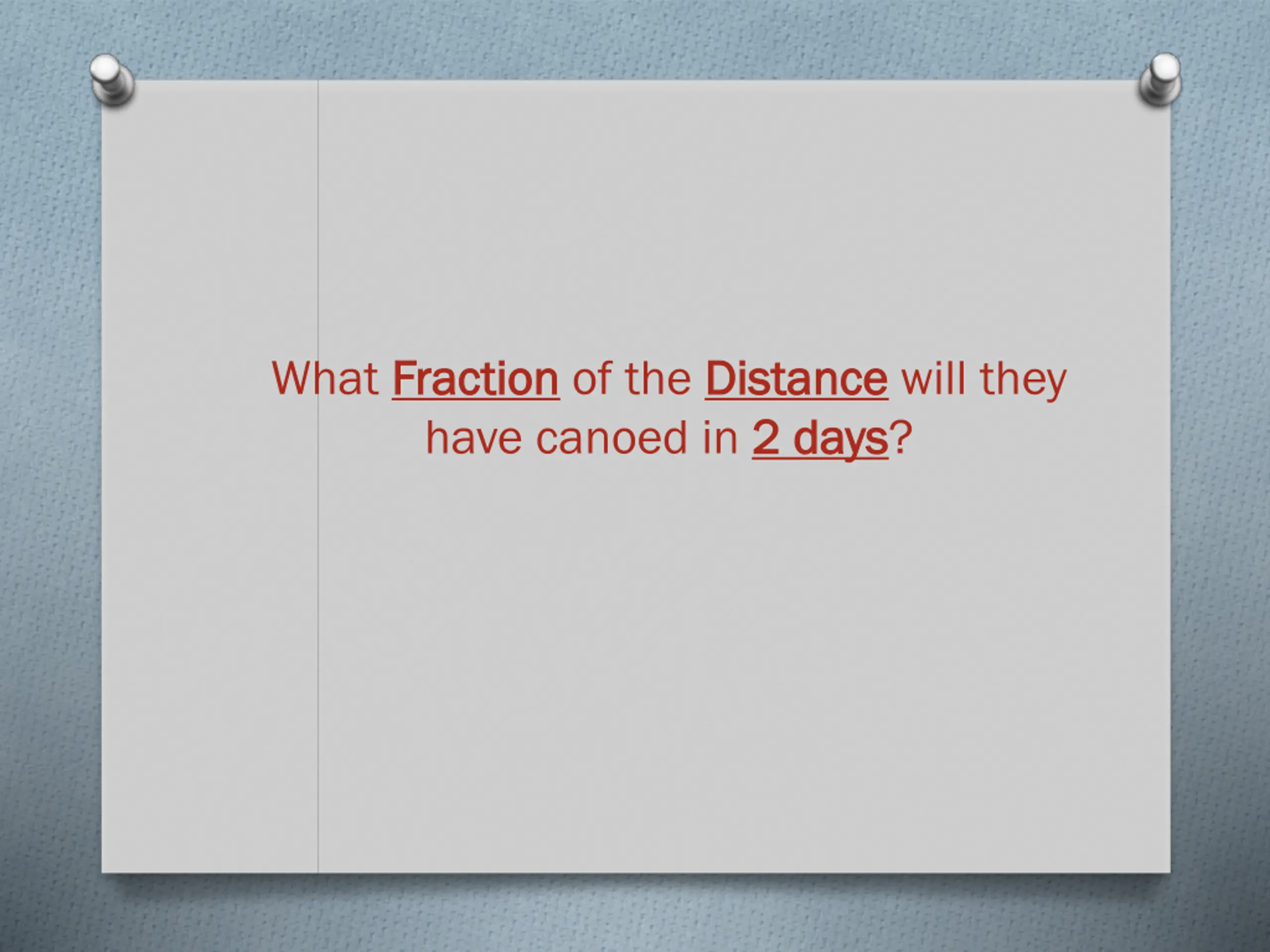 What Fraction of the Distance will they have canoed in 2 days?